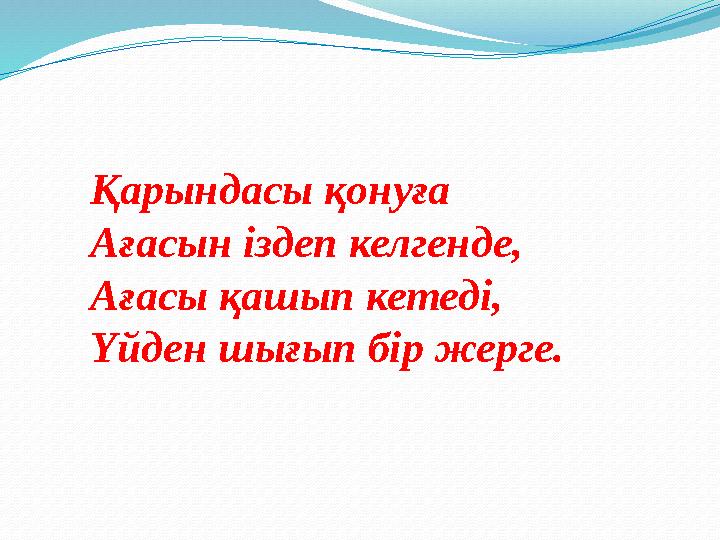 Қарындасы қонуға
Ағасын іздеп келгенде,
Ағасы қашып кетеді,
Үйден шығып бір жерге.